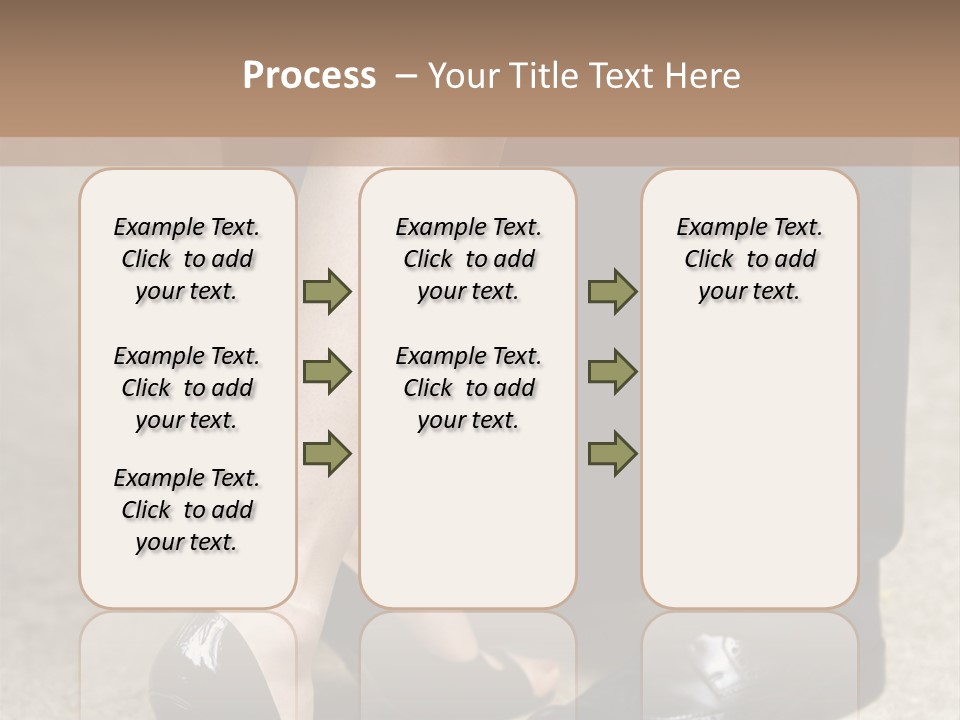 Process – Your Title Text Here

Example Text. Click to add your text.

Example Text. Click to add your text.

Example Text. Click to add your text.

Example Text. Click to add your text.

Example Text. Click to add your text.

Example Text. Click to add your text.